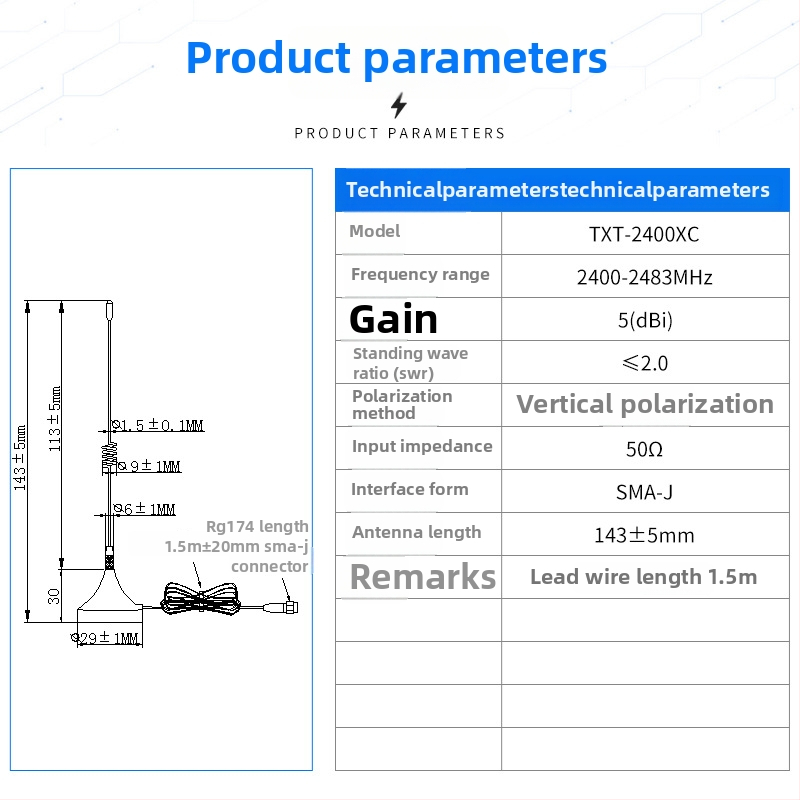 Product parameters

PRODUCT PARAMETERS

143±5mm
113±5mm
Ø1.5±0.1MM
Ø9±1MM
Ø6±1MM
30
Ø29±1MM
Rg174 length 1.5m±20mm sma-j connector

| Technicalparameterstechnicalparameters | |
|---|---|
| Model | TXT-2400XC |
| Frequency range | 2400-2483MHz |
| Gain | 5(dBi) |
| Standing wave ratio (swr) | ≤2.0 |
| Polarization method | Vertical polarization |
| Input impedance | 50Ω |
| Interface form | SMA-J |
| Antenna length | 143±5mm |
| Remarks | Lead wire length 1.5m |
| | |
| | |
| | |
| | |